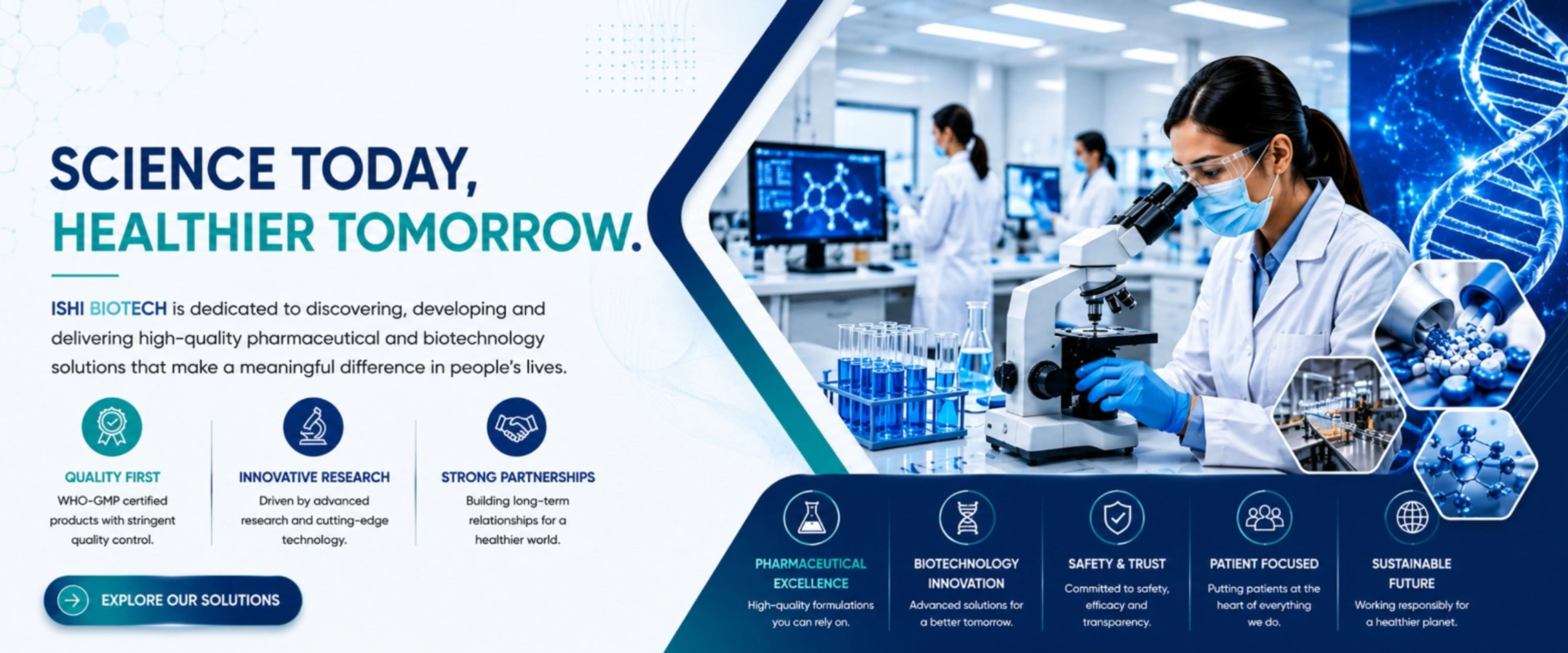 SCIENCE TODAY,
HEALTHIER TOMORROW.

ISHI BIOTECH is dedicated to discovering, developing and delivering high-quality pharmaceutical and biotechnology solutions that make a meaningful difference in people's lives.

QUALITY FIRST
WHO-GMP certified products with stringent quality control.

INNOVATIVE RESEARCH
Driven by advanced research and cutting-edge technology.

STRONG PARTNERSHIPS
Building long-term relationships for a healthier world.

EXPLORE OUR SOLUTIONS

PHARMACEUTICAL EXCELLENCE
High-quality formulations you can rely on.

BIOTECHNOLOGY INNOVATION
Advanced solutions for a better tomorrow.

SAFETY & TRUST
Committed to safety, efficacy and transparency.

PATIENT FOCUSED
Putting patients at the heart of everything we do.

SUSTAINABLE FUTURE
Working responsibly for a healthier planet.